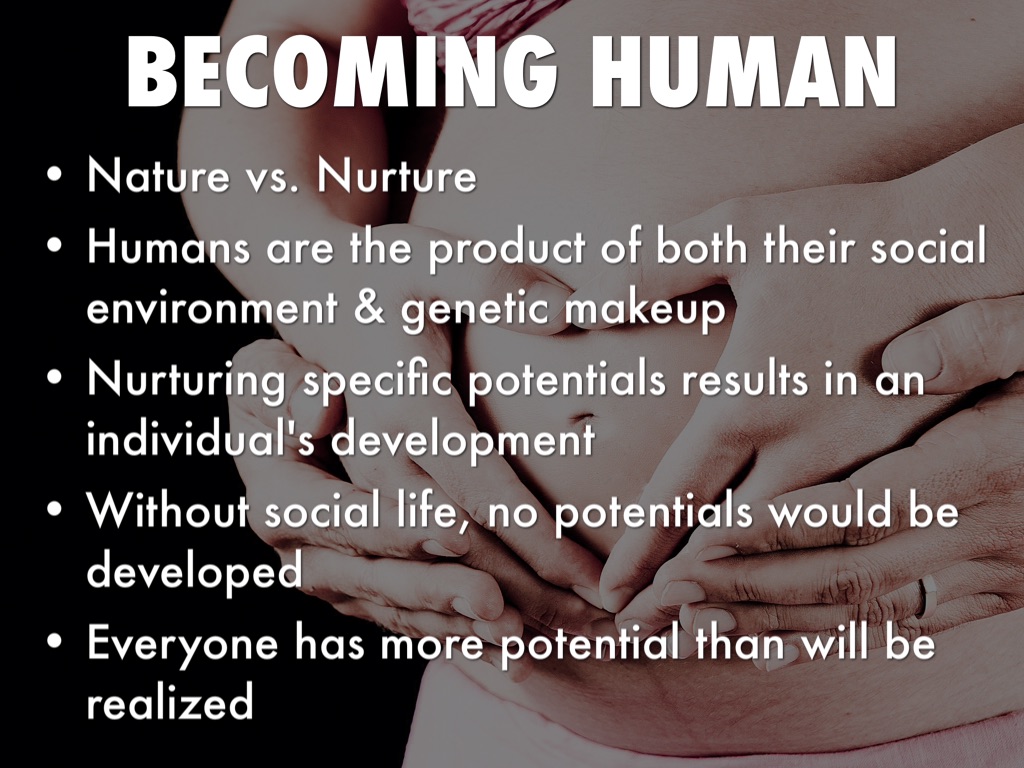 BECOMING HUMAN

• Nature vs. Nurture
• Humans are the product of both their social environment & genetic makeup
• Nurturing specific potentials results in an individual's development
• Without social life, no potentials would be developed
• Everyone has more potential than will be realized